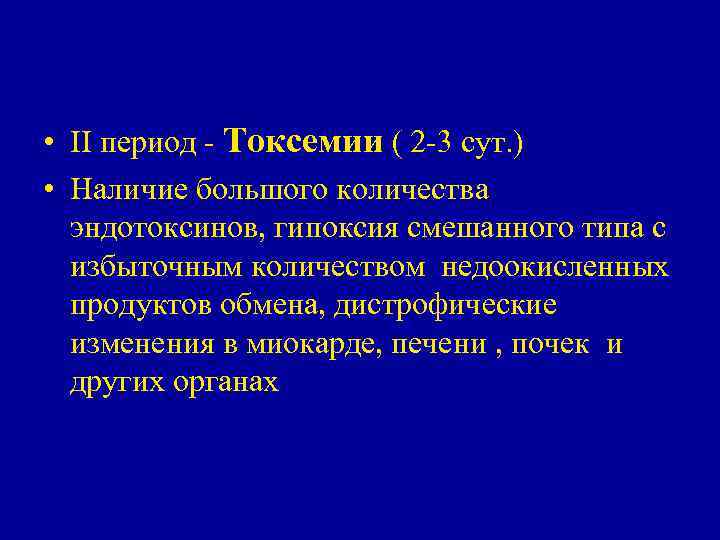 • II период - Токсемии ( 2-3 сут.)

• Наличие большого количества эндотоксинов, гипоксия смешанного типа с избыточным количеством недоокисленных продуктов обмена, дистрофические изменения в миокарде, печени , почек и других органах